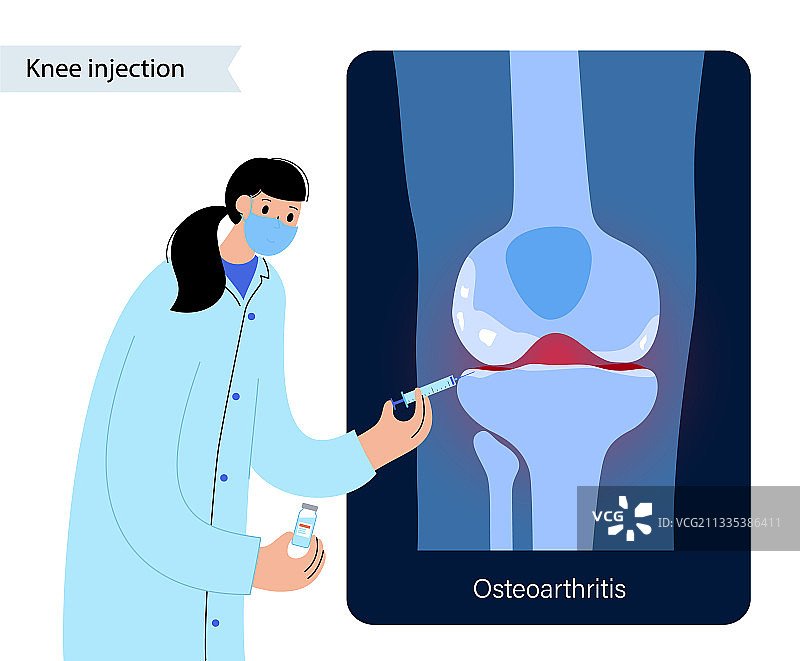 Knee injection

VCG ID:VCG211335386411

Osteoarthritis